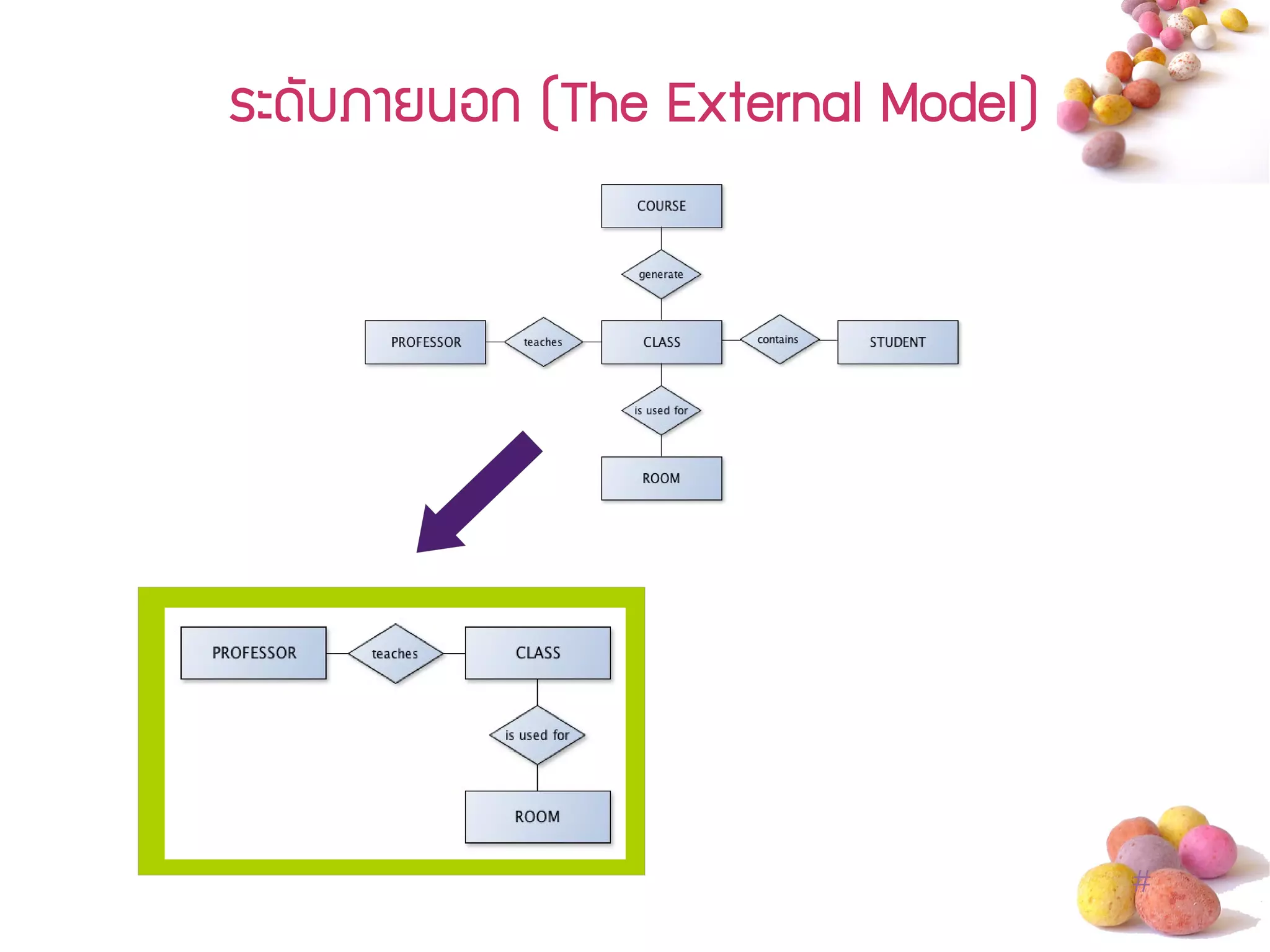 ระดับภายนอก (The External Model)

COURSE

generate

PROFESSOR

teaches

CLASS

contains

STUDENT

is used for

ROOM

PROFESSOR

teaches

CLASS

is used for

ROOM

#